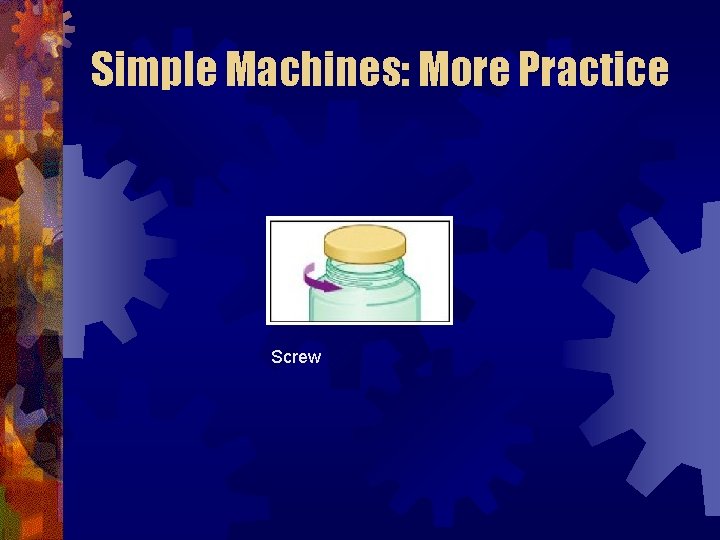 Simple Machines: More Practice

Screw